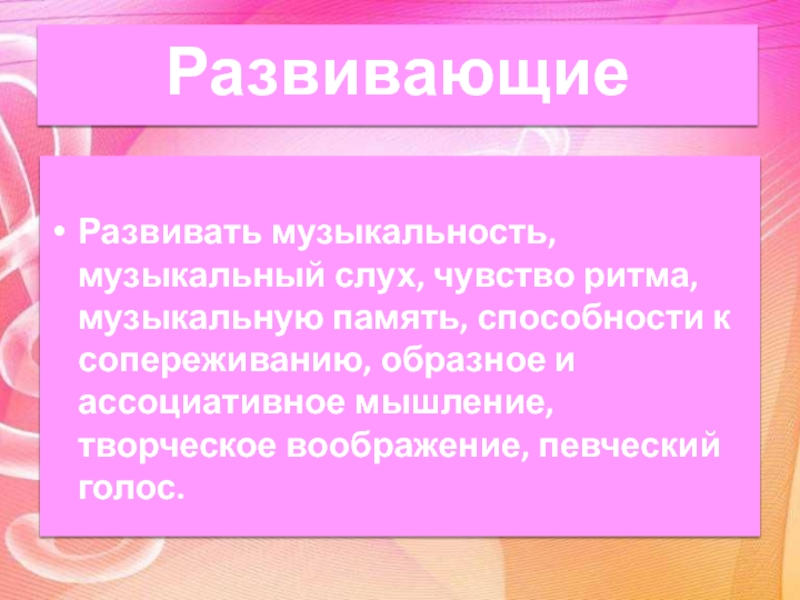 Развивающие

• Развивать музыкальность, музыкальный слух, чувство ритма, музыкальную память, способности к сопереживанию, образное и ассоциативное мышление, творческое воображение, певческий голос.